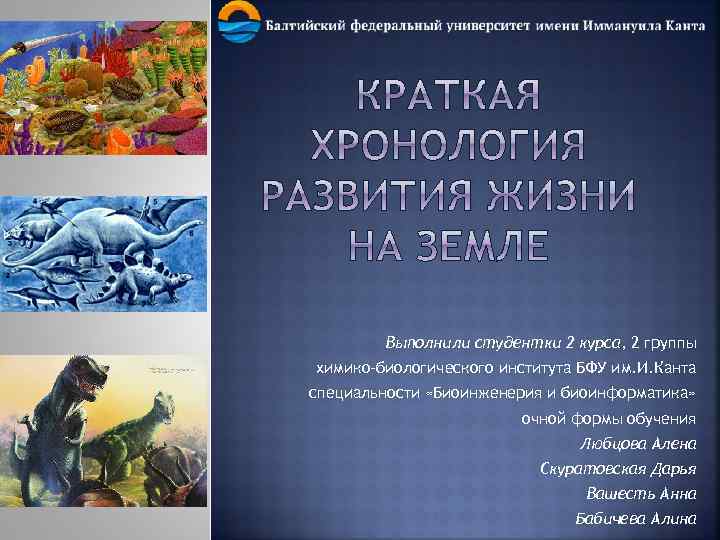 Балтийский федеральный университет имени Иммануила Канта

КРАТКАЯ ХРОНОЛОГИЯ РАЗВИТИЯ ЖИЗНИ НА ЗЕМЛЕ

Выполнили студентки 2 курса, 2 группы
химико-биологического института БФУ им.И.Канта
специальности «Биоинженерия и биоинформатика»
очной формы обучения
Любцова Алена
Скуратовская Дарья
Вашесть Анна
Бабичева Алина